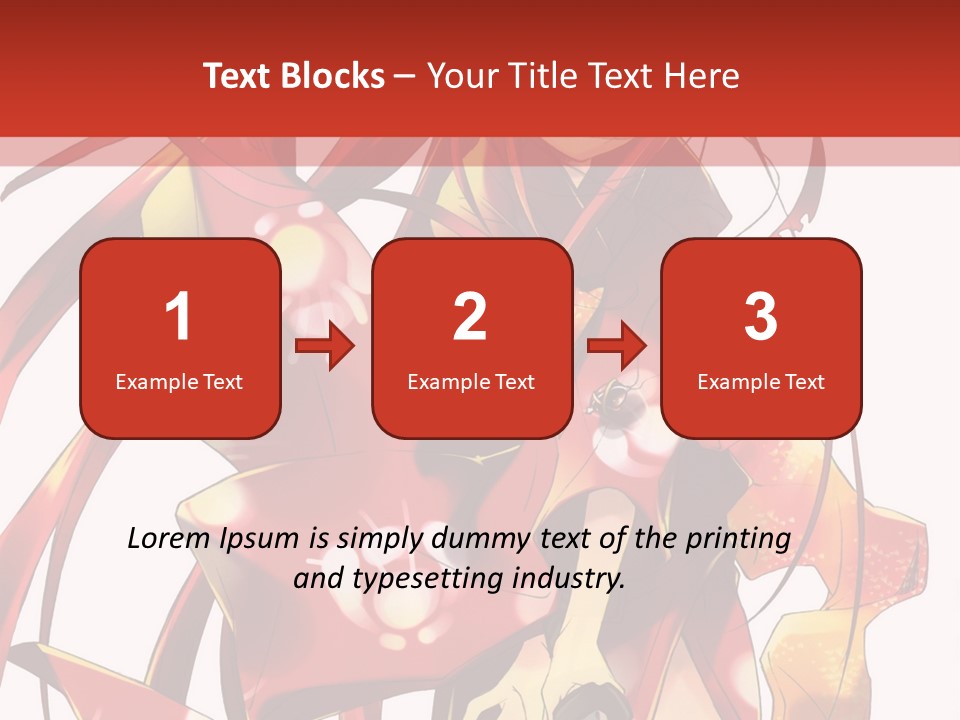 Text Blocks – Your Title Text Here

1
Example Text

2
Example Text

3
Example Text

Lorem Ipsum is simply dummy text of the printing and typesetting industry.